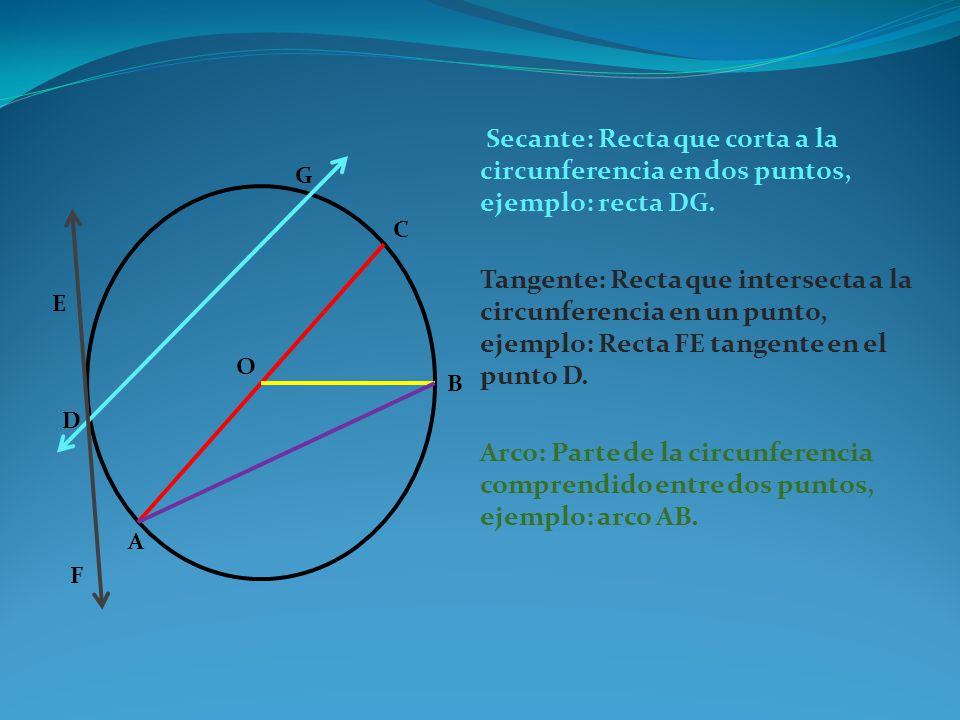 G
C
E
O
B
D
A
F

Secante: Recta que corta a la circunferencia en dos puntos, ejemplo: recta DG.

Tangente: Recta que intersecta a la circunferencia en un punto, ejemplo: Recta FE tangente en el punto D.

Arco: Parte de la circunferencia comprendido entre dos puntos, ejemplo: arco AB.